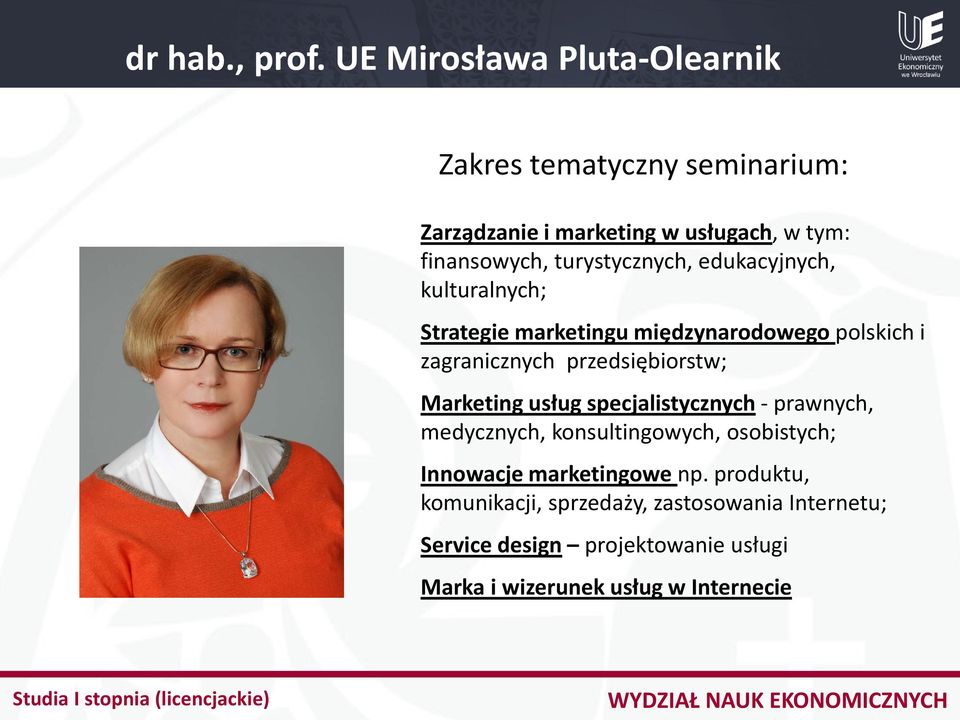 dr hab., prof. UE Mirosława Pluta-Olearnik

UE
Uniwersytet Ekonomiczny we Wrocławiu

Zakres tematyczny seminarium:

Zarządzanie i marketing w usługach, w tym: finansowych, turystycznych, edukacyjnych, kulturalnych;

Strategie marketingu międzynarodowego polskich i zagranicznych przedsiębiorstw;

Marketing usług specjalistycznych - prawnych, medycznych, konsultingowych, osobistych;

Innowacje marketingowe np. produktu, komunikacji, sprzedaży, zastosowania Internetu;

Service design – projektowanie usługi

Marka i wizerunek usług w Internecie

Studia I stopnia (licencjackie)

WYDZIAŁ NAUK EKONOMICZNYCH